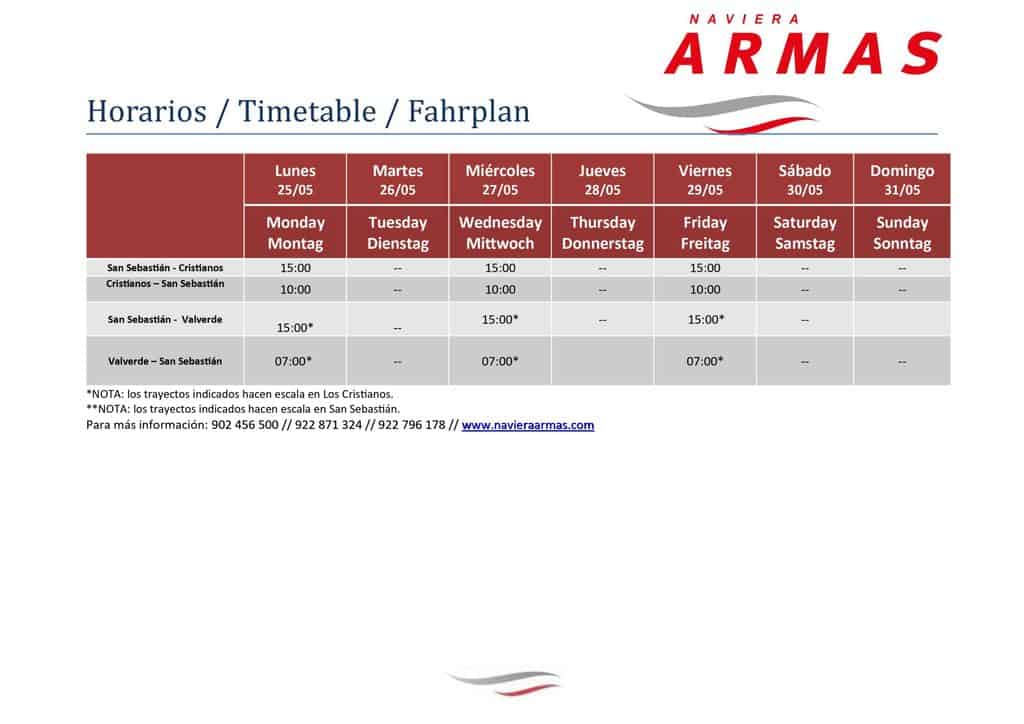 NAVIERA
ARMAS

Horarios / Timetable / Fahrplan

| | Lunes 25/05 | Martes 26/05 | Miércoles 27/05 | Jueves 28/05 | Viernes 29/05 | Sábado 30/05 | Domingo 31/05 |
|---|---|---|---|---|---|---|---|
| | Monday Montag | Tuesday Dienstag | Wednesday Mittwoch | Thursday Donnerstag | Friday Freitag | Saturday Samstag | Sunday Sonntag |
| San Sebastián - Cristianos | 15:00 | -- | 15:00 | -- | 15:00 | -- | -- |
| Cristianos – San Sebastián | 10:00 | -- | 10:00 | -- | 10:00 | -- | -- |
| San Sebastián - Valverde | 15:00* | -- | 15:00* | -- | 15:00* | -- | |
| Valverde – San Sebastián | 07:00* | -- | 07:00* | | 07:00* | -- | -- |

*NOTA: los trayectos indicados hacen escala en Los Cristianos.
**NOTA: los trayectos indicados hacen escala en San Sebastián.
Para más información: 902 456 500 // 922 871 324 // 922 796 178 // www.navieraarmas.com